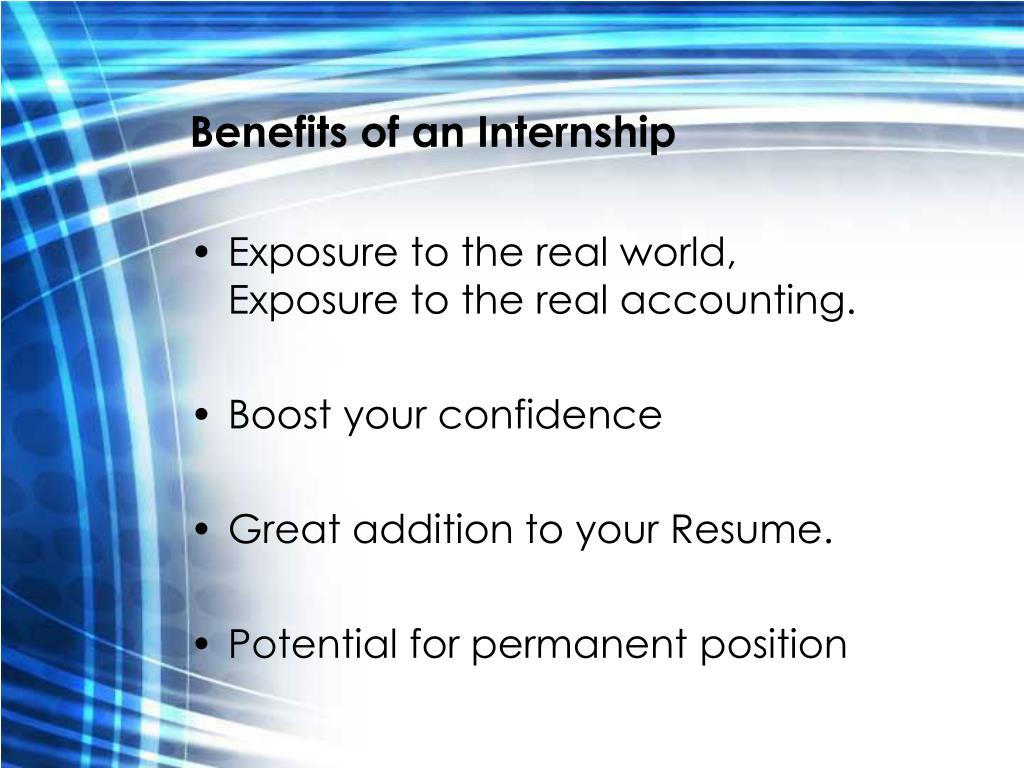 Benefits of an Internship

• Exposure to the real world, Exposure to the real accounting.

• Boost your confidence

• Great addition to your Resume.

• Potential for permanent position